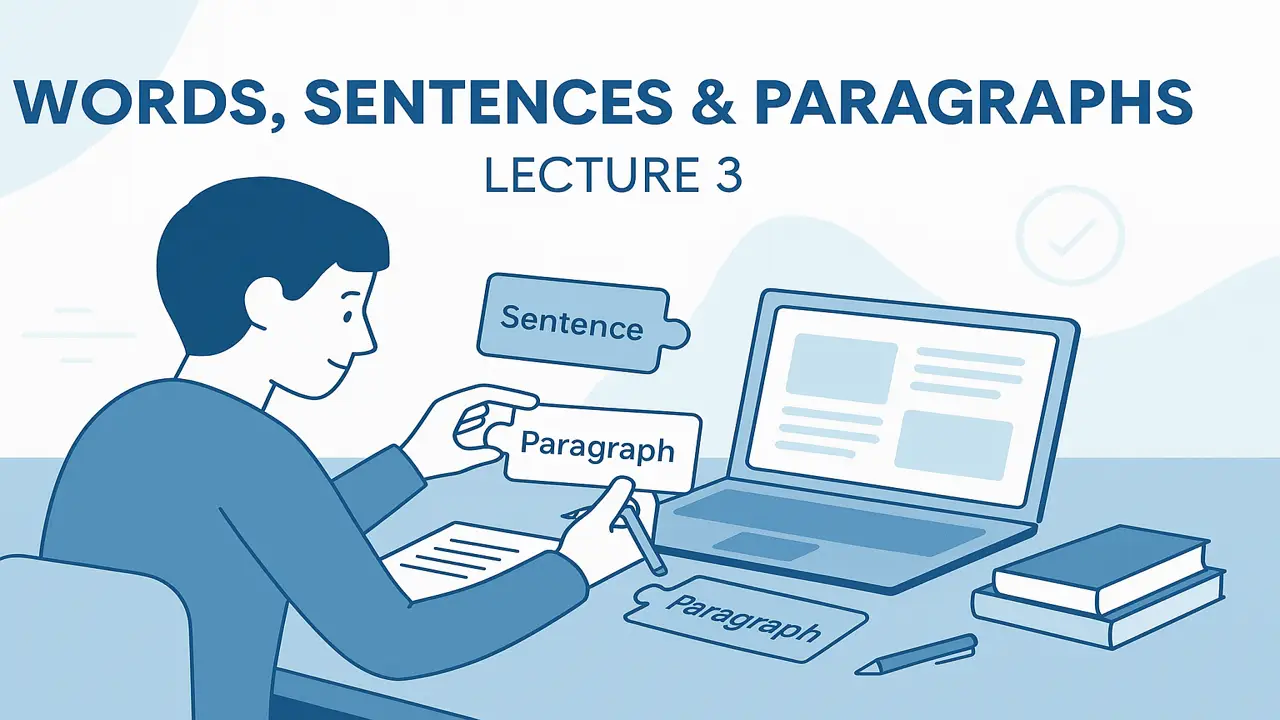 WORDS, SENTENCES & PARAGRAPHS
LECTURE 3

Sentence

Paragraph

Paragraph